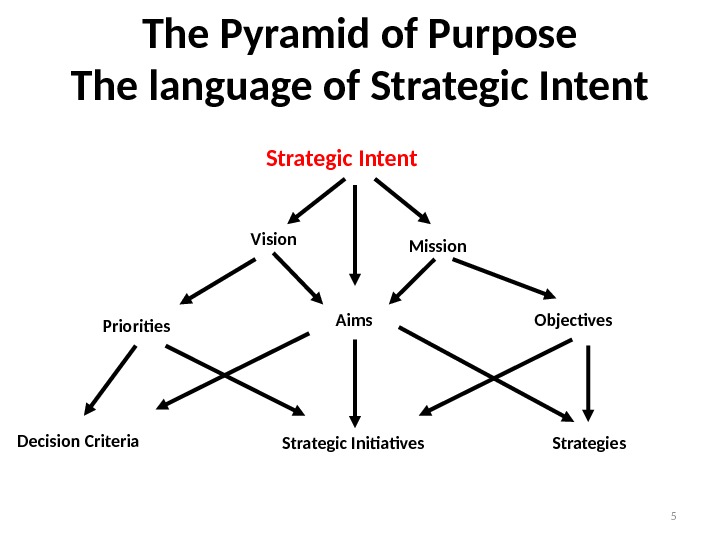 The Pyramid of Purpose
The language of Strategic Intent

Strategic Intent

Vision

Mission

Priorities

Aims

Objectives

Decision Criteria

Strategic Initiatives

Strategies

5